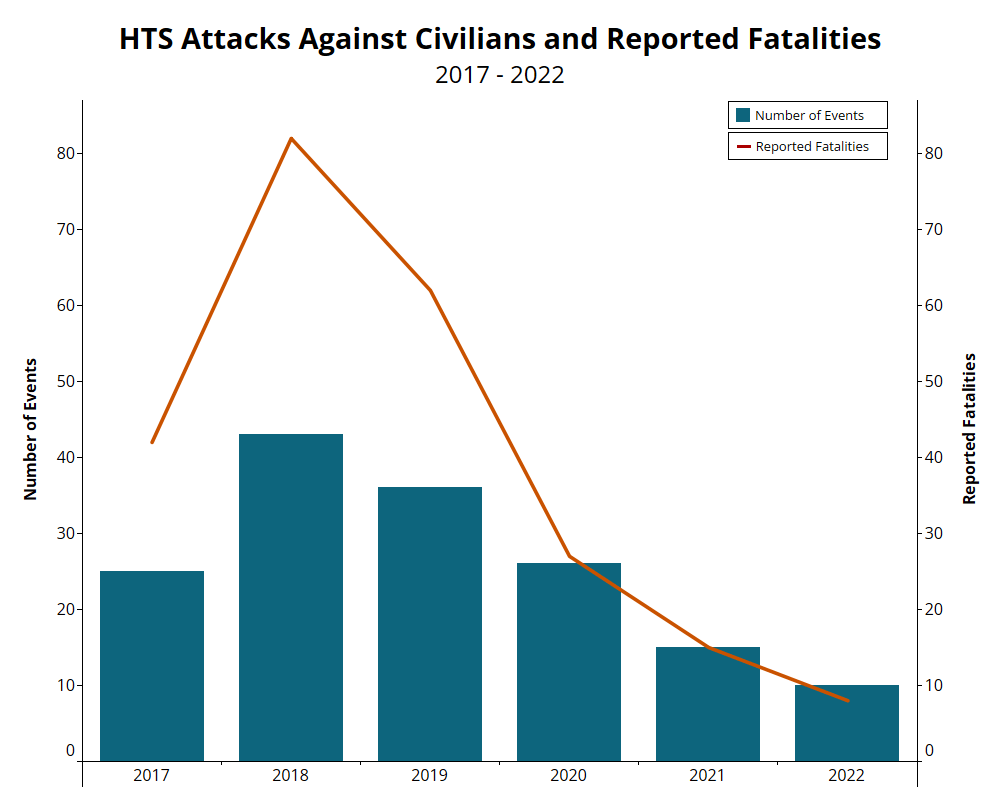 HTS Attacks Against Civilians and Reported Fatalities
2017 - 2022

Number of Events
Reported Fatalities

Number of Events
80
70
60
50
40
30
20
10
0

Reported Fatalities
80
70
60
50
40
30
20
10
0

2017
2018
2019
2020
2021
2022